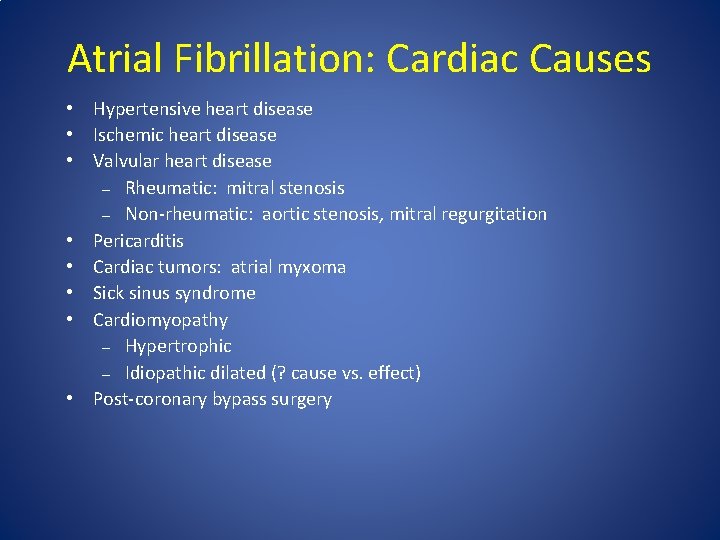 Atrial Fibrillation: Cardiac Causes

• Hypertensive heart disease
• Ischemic heart disease
• Valvular heart disease
  – Rheumatic: mitral stenosis
  – Non-rheumatic: aortic stenosis, mitral regurgitation
• Pericarditis
• Cardiac tumors: atrial myxoma
• Sick sinus syndrome
• Cardiomyopathy
  – Hypertrophic
  – Idiopathic dilated (? cause vs. effect)
• Post-coronary bypass surgery